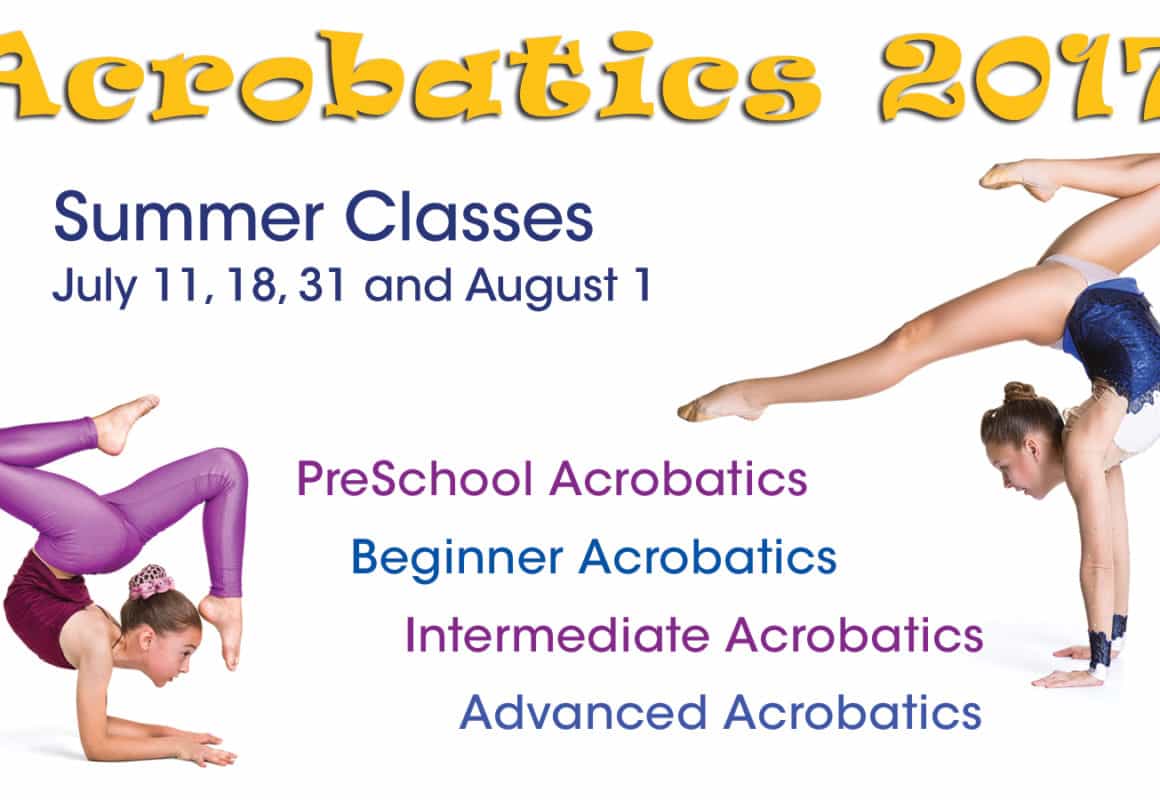 Acrobatics 2017

Summer Classes
July 11, 18, 31 and August 1

PreSchool Acrobatics
Beginner Acrobatics
Intermediate Acrobatics
Advanced Acrobatics